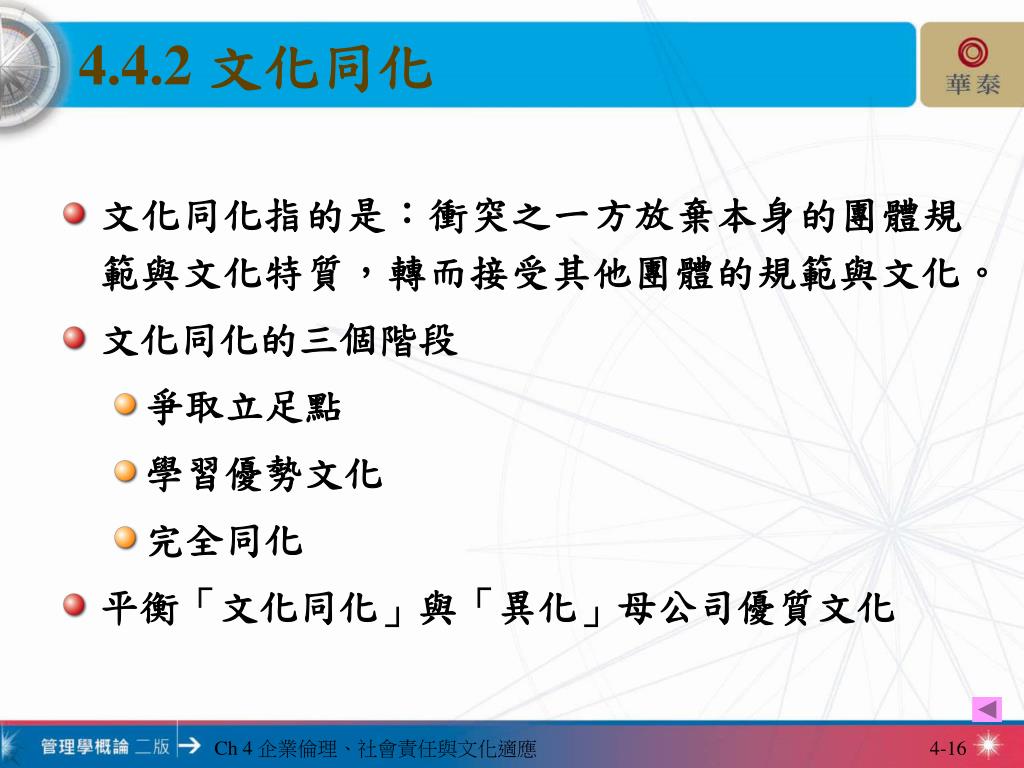 4.4.2 文化同化

華泰

文化同化指的是：衝突之一方放棄本身的團體規範與文化特質，轉而接受其他團體的規範與文化。

文化同化的三個階段

爭取立足點

學習優勢文化

完全同化

平衡「文化同化」與「異化」母公司優質文化

管理學概論 二版

Ch 4 企業倫理、社會責任與文化適應

4-16